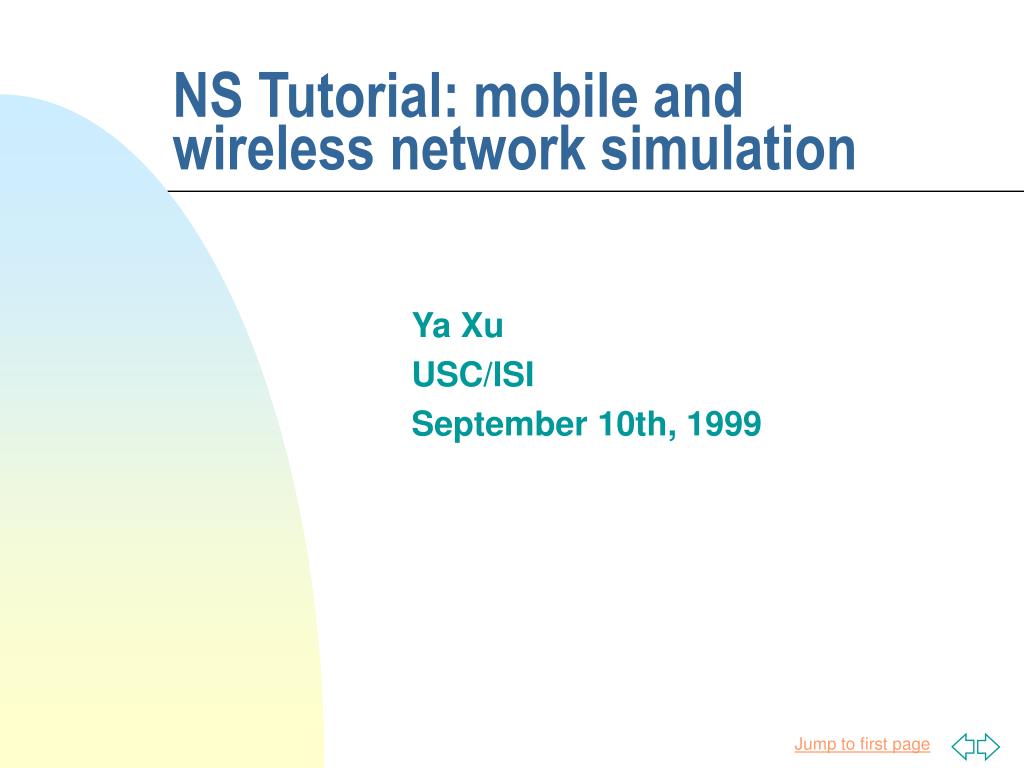 NS Tutorial: mobile and wireless network simulation

Ya Xu
USC/ISI
September 10th, 1999

Jump to first page